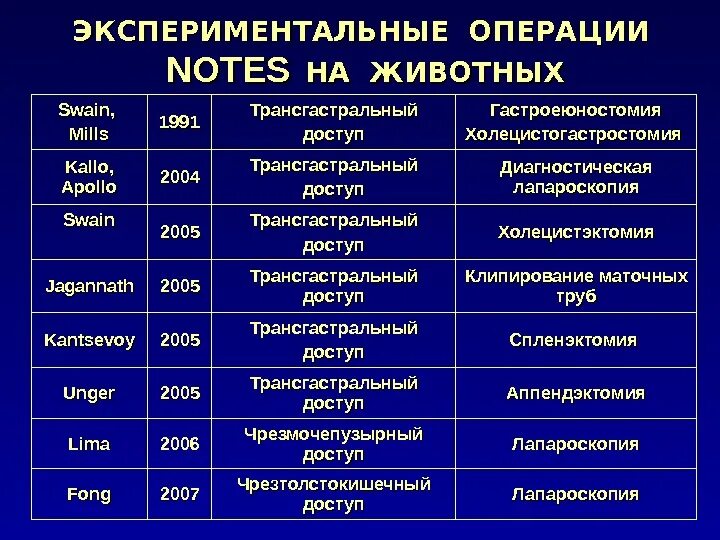 ЭКСПЕРИМЕНТАЛЬНЫЕ ОПЕРАЦИИ NOTES НА ЖИВОТНЫХ

| | | | |
|---|---|---|---|
| Swain, Mills | 1991 | Трансгастральный доступ | Гастроеюностомия Холецистогастростомия |
| Kallo, Apollo | 2004 | Трансгастральный доступ | Диагностическая лапароскопия |
| Swain | 2005 | Трансгастральный доступ | Холецистэктомия |
| Jagannath | 2005 | Трансгастральный доступ | Клипирование маточных труб |
| Kantsevoy | 2005 | Трансгастральный доступ | Спленэктомия |
| Unger | 2005 | Трансгастральный доступ | Аппендэктомия |
| Lima | 2006 | Чрезмочепузырный доступ | Лапароскопия |
| Fong | 2007 | Чрезтолстокишечный доступ | Лапароскопия |